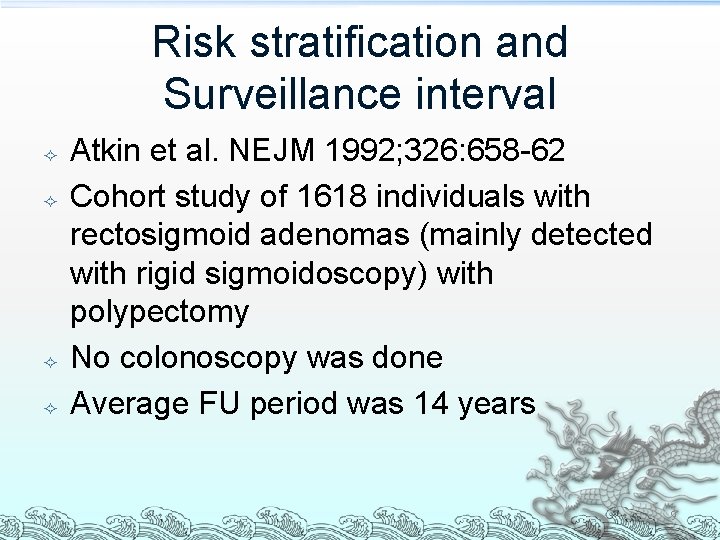 Risk stratification and Surveillance interval

Atkin et al. NEJM 1992;326:658-62

Cohort study of 1618 individuals with rectosigmoid adenomas (mainly detected with rigid sigmoidoscopy) with polypectomy

No colonoscopy was done

Average FU period was 14 years